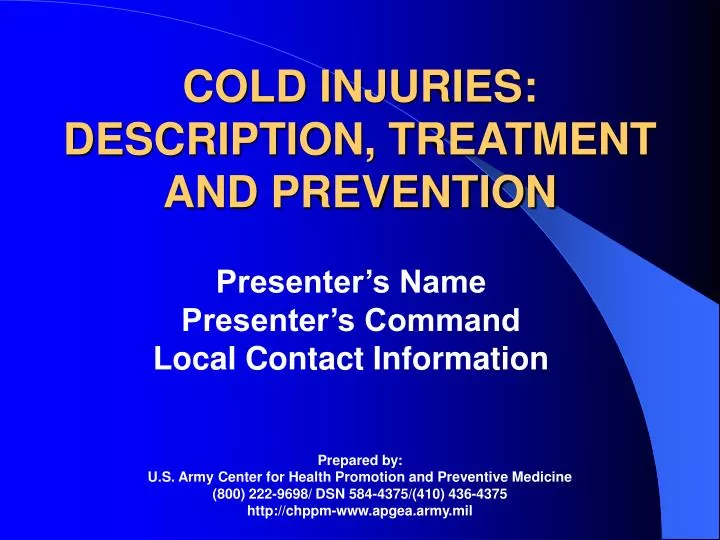 COLD INJURIES: DESCRIPTION, TREATMENT AND PREVENTION

Presenter's Name
Presenter's Command
Local Contact Information

Prepared by:
U.S. Army Center for Health Promotion and Preventive Medicine
(800) 222-9698/ DSN 584-4375/(410) 436-4375
http://chppm-www.apgea.army.mil